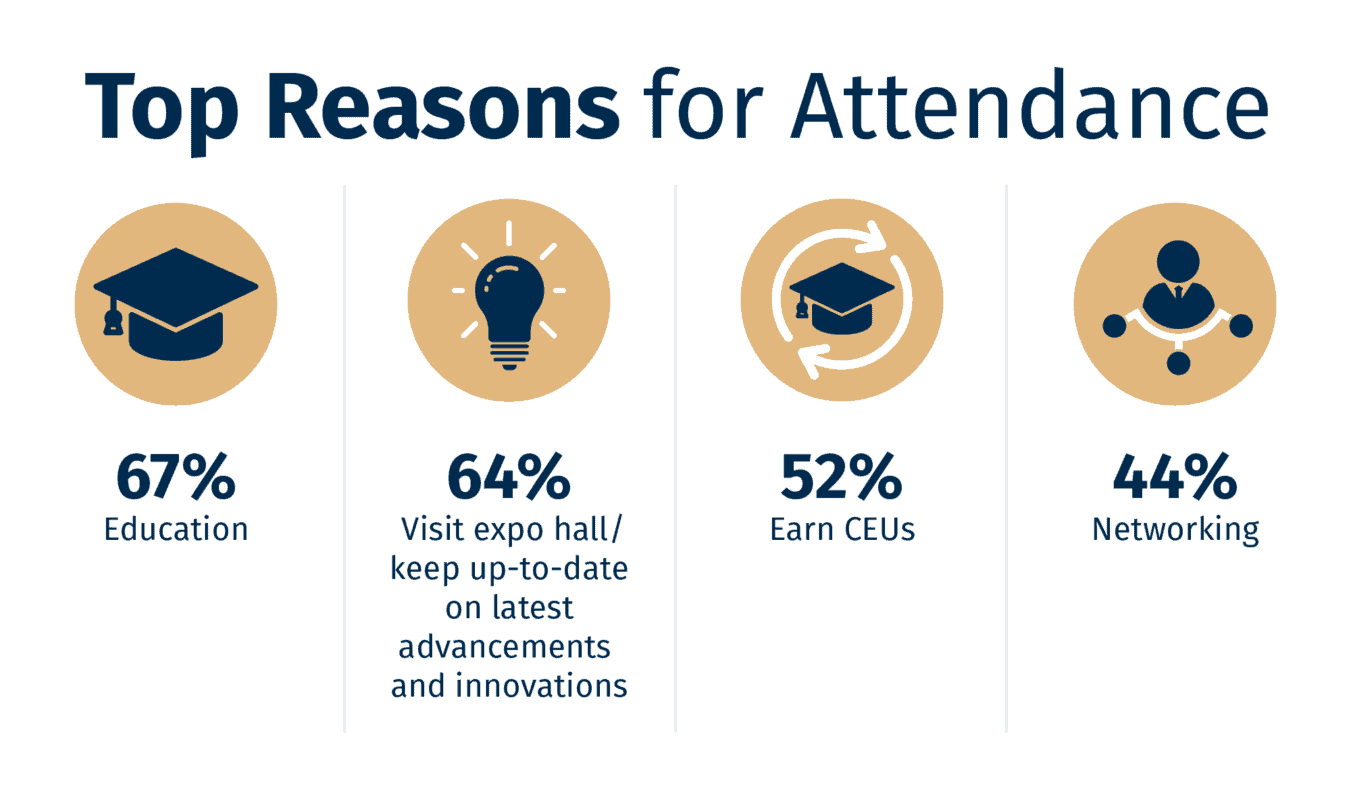 Top Reasons for Attendance

67%
Education

64%
Visit expo hall/ keep up-to-date on latest advancements and innovations

52%
Earn CEUs

44%
Networking